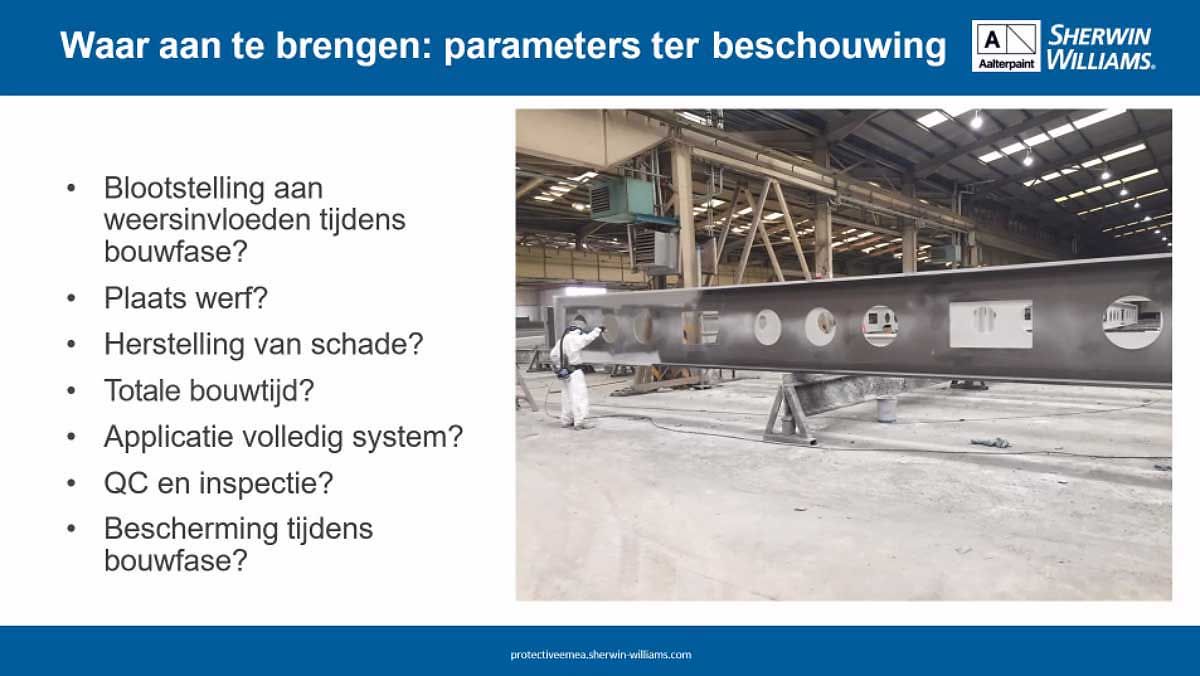 Waar aan te brengen: parameters ter beschouwing

A Aalterpaint

SHERWIN WILLIAMS.

• Blootstelling aan weersinvloeden tijdens bouwfase?
• Plaats werf?
• Herstelling van schade?
• Totale bouwtijd?
• Applicatie volledig system?
• QC en inspectie?
• Bescherming tijdens bouwfase?

protectiveemea.sherwin-williams.com